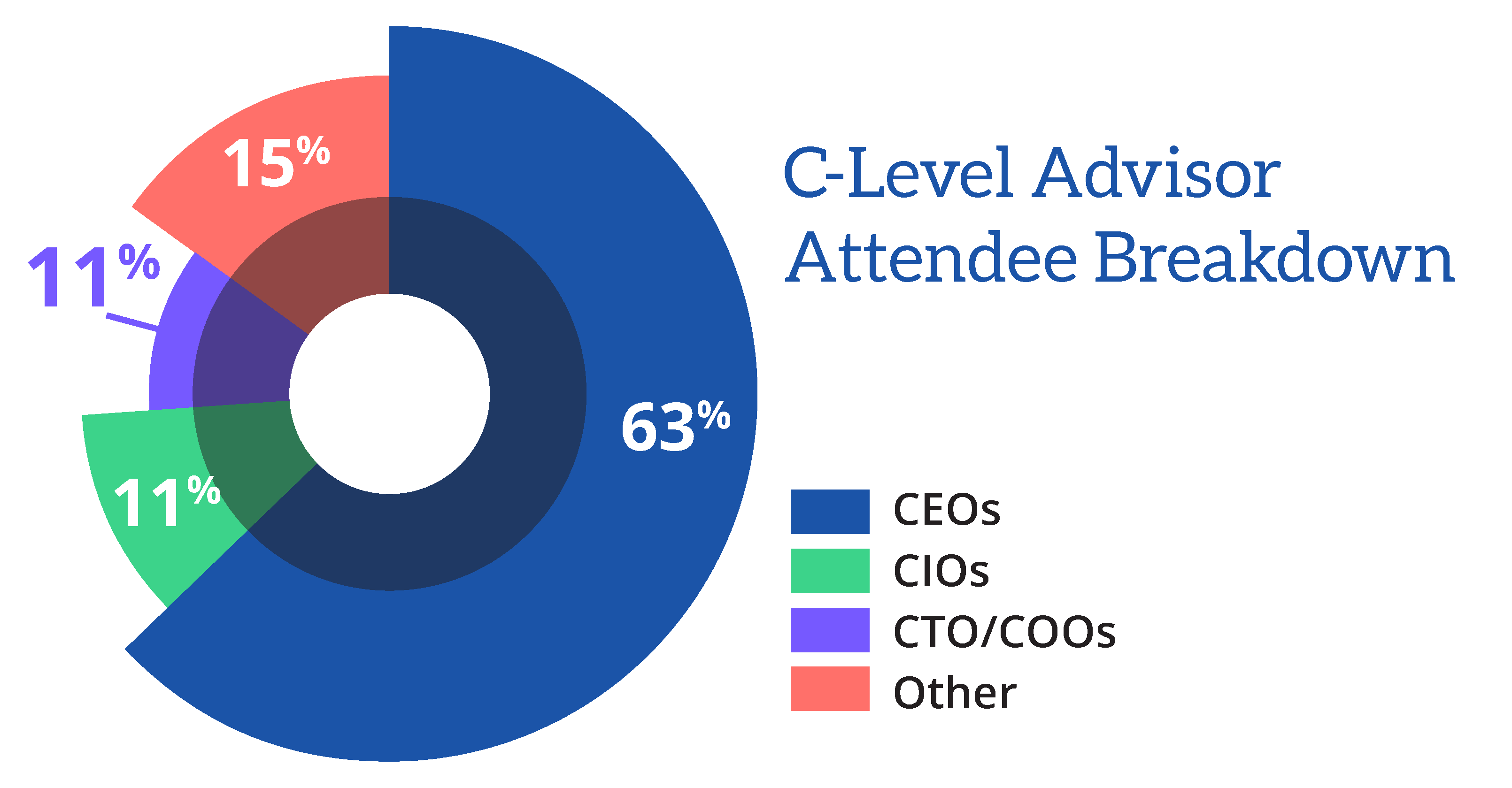 15%

11%

11%

63%

C-Level Advisor Attendee Breakdown

CEOs
CIOs
CTO/COOs
Other